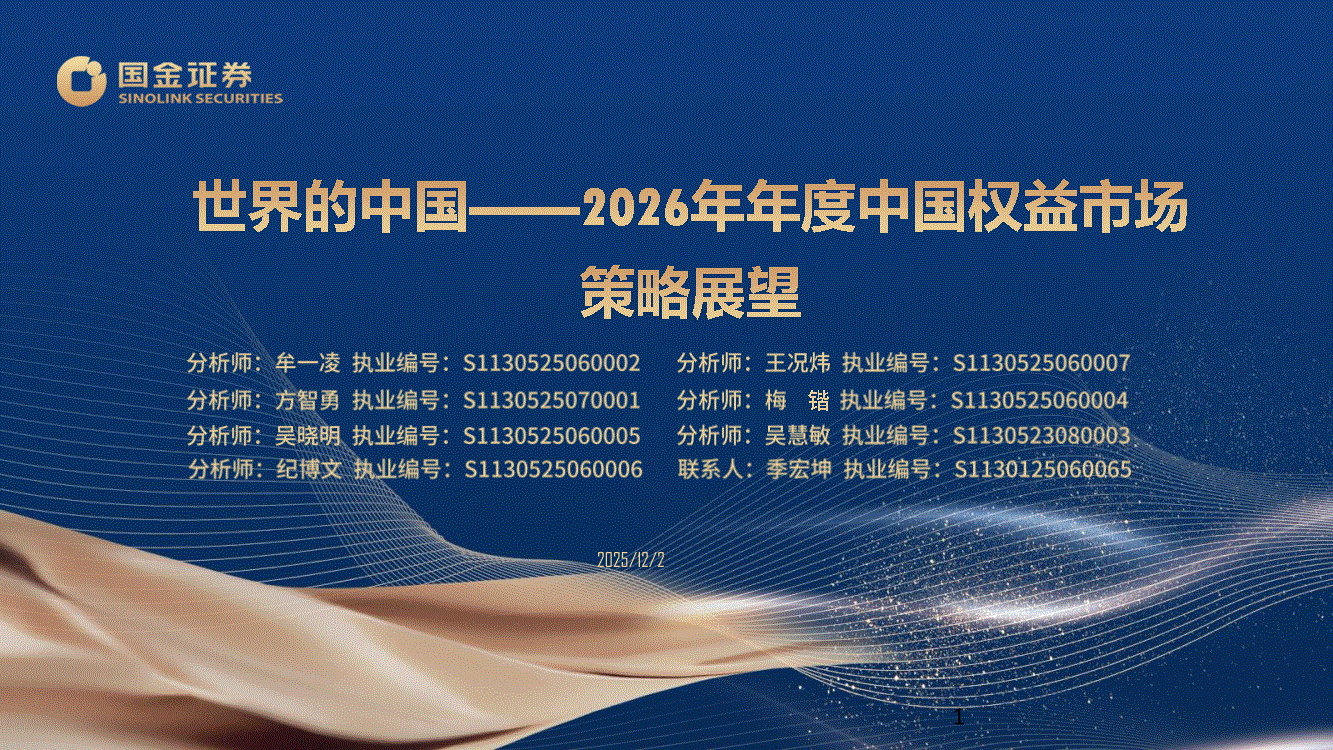 国金证券
SINOLINK SECURITIES

世界的中国——2026年年度中国权益市场策略展望

分析师：牟一凌 执业编号：S1130525060002
分析师：方智勇 执业编号：S1130525070001
分析师：吴晓明 执业编号：S1130525060005
分析师：纪博文 执业编号：S1130525060006

分析师：王况炜 执业编号：S1130525060007
分析师：梅 锴 执业编号：S1130525060004
分析师：吴慧敏 执业编号：S1130523080003
联系人：季宏坤 执业编号：S1130125060065

2025/12/2

1